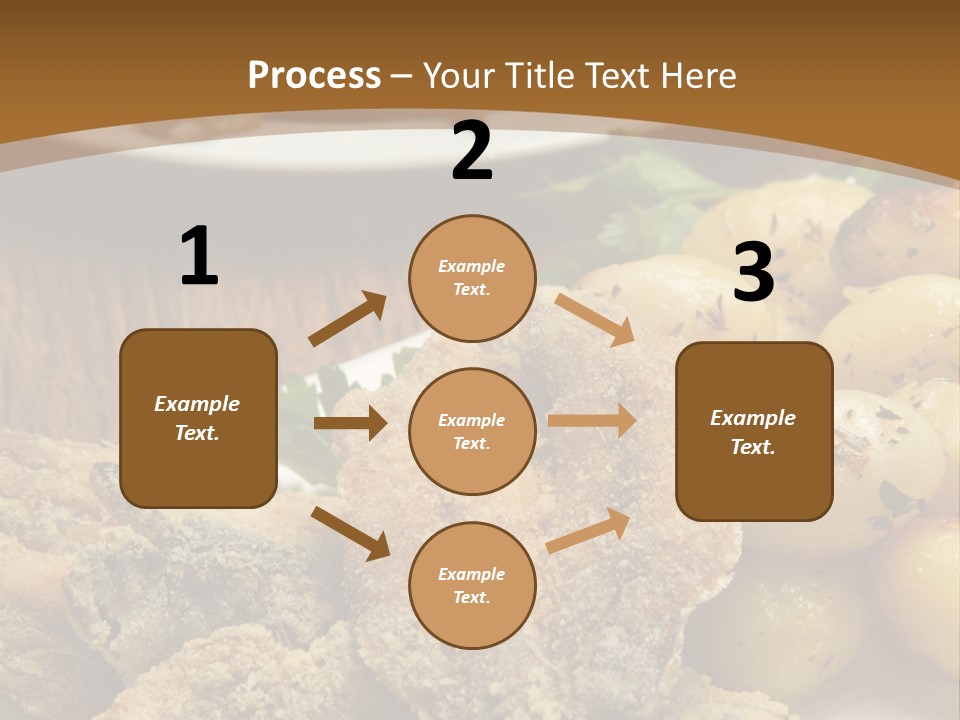 Process – Your Title Text Here

1

Example Text.

2

Example Text.

Example Text.

Example Text.

3

Example Text.